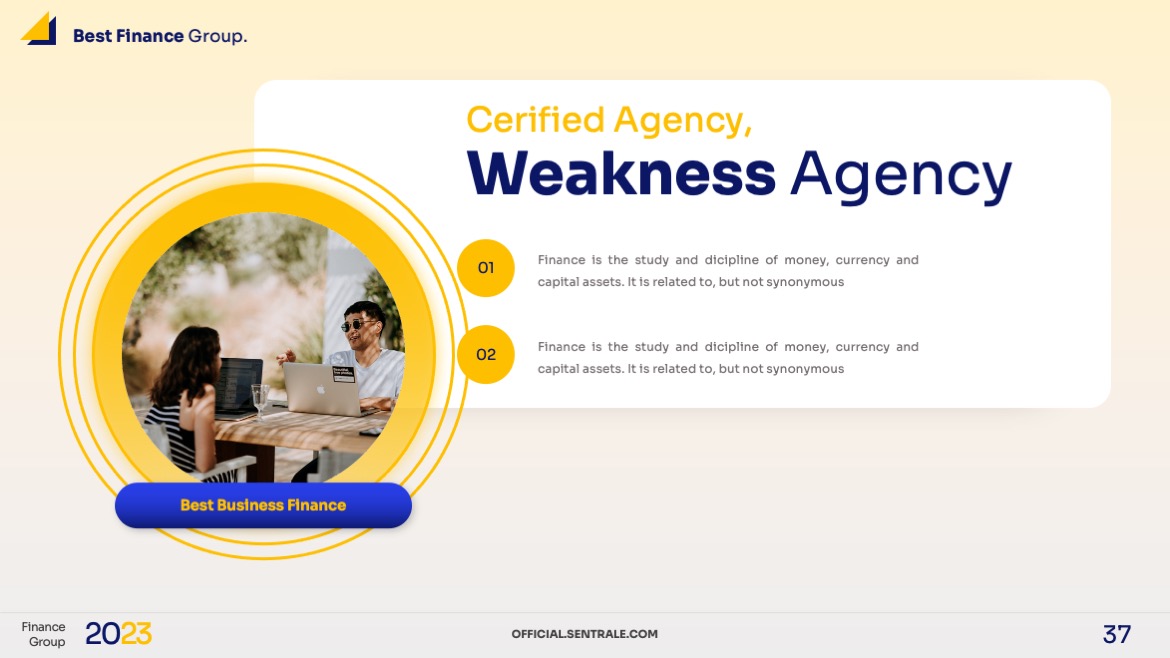 Best Finance Group.

Cerified Agency,
Weakness Agency

01
Finance is the study and dicipline of money, currency and capital assets. It is related to, but not synonymous

02
Finance is the study and dicipline of money, currency and capital assets. It is related to, but not synonymous

Best Business Finance

Finance Group 2023

OFFICIAL.SENTRALE.COM

37